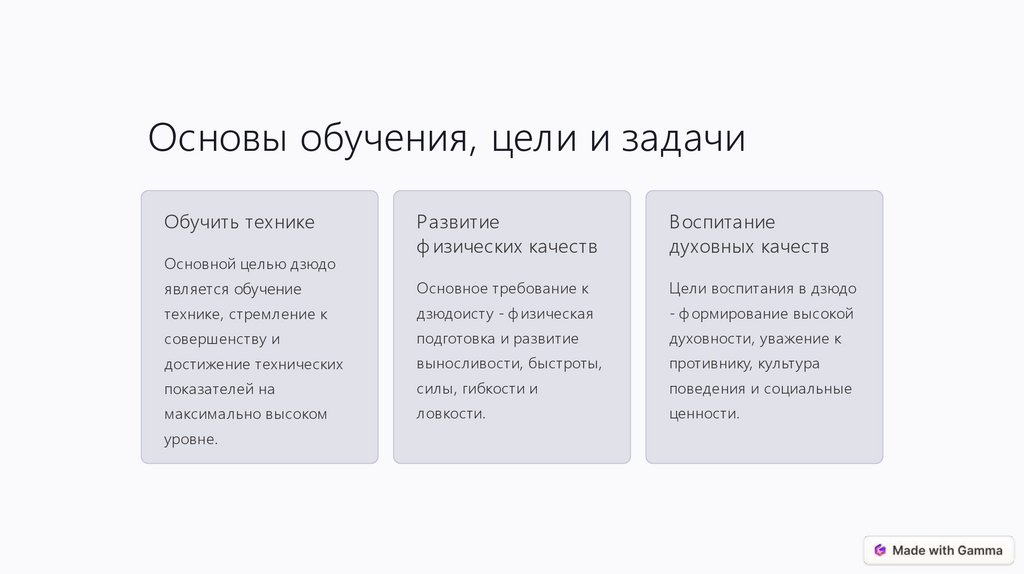 Основы обучения, цели и задачи

Обучить технике

Основной целью дзюдо является обучение технике, стремление к совершенству и достижение технических показателей на максимально высоком уровне.

Развитие физических качеств

Основное требование к дзюдоисту - физическая подготовка и развитие выносливости, быстроты, силы, гибкости и ловкости.

Воспитание духовных качеств

Цели воспитания в дзюдо - формирование высокой духовности, уважение к противнику, культура поведения и социальные ценности.

Made with Gamma